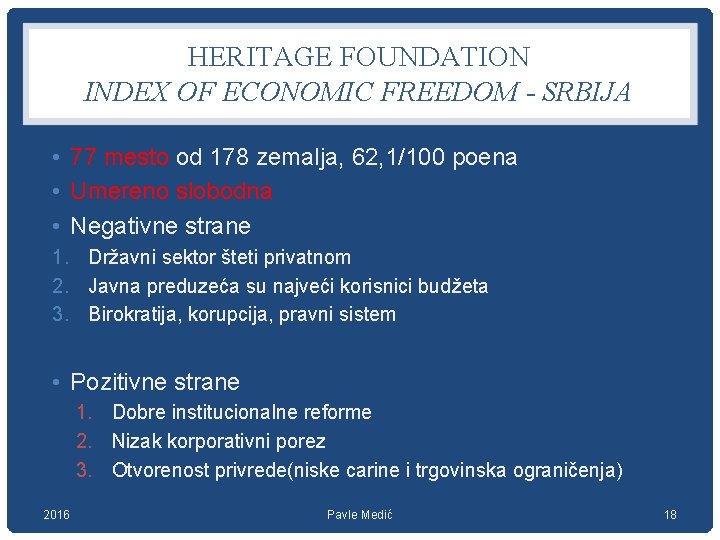 HERITAGE FOUNDATION
INDEX OF ECONOMIC FREEDOM - SRBIJA

• 77 mesto od 178 zemalja, 62,1/100 poena
• Umereno slobodna
• Negativne strane
1. Državni sektor šteti privatnom
2. Javna preduzeća su najveći korisnici budžeta
3. Birokratija, korupcija, pravni sistem

• Pozitivne strane
1. Dobre institucionalne reforme
2. Nizak korporativni porez
3. Otvorenost privrede(niske carine i trgovinska ograničenja)

2016 Pavle Medić 18